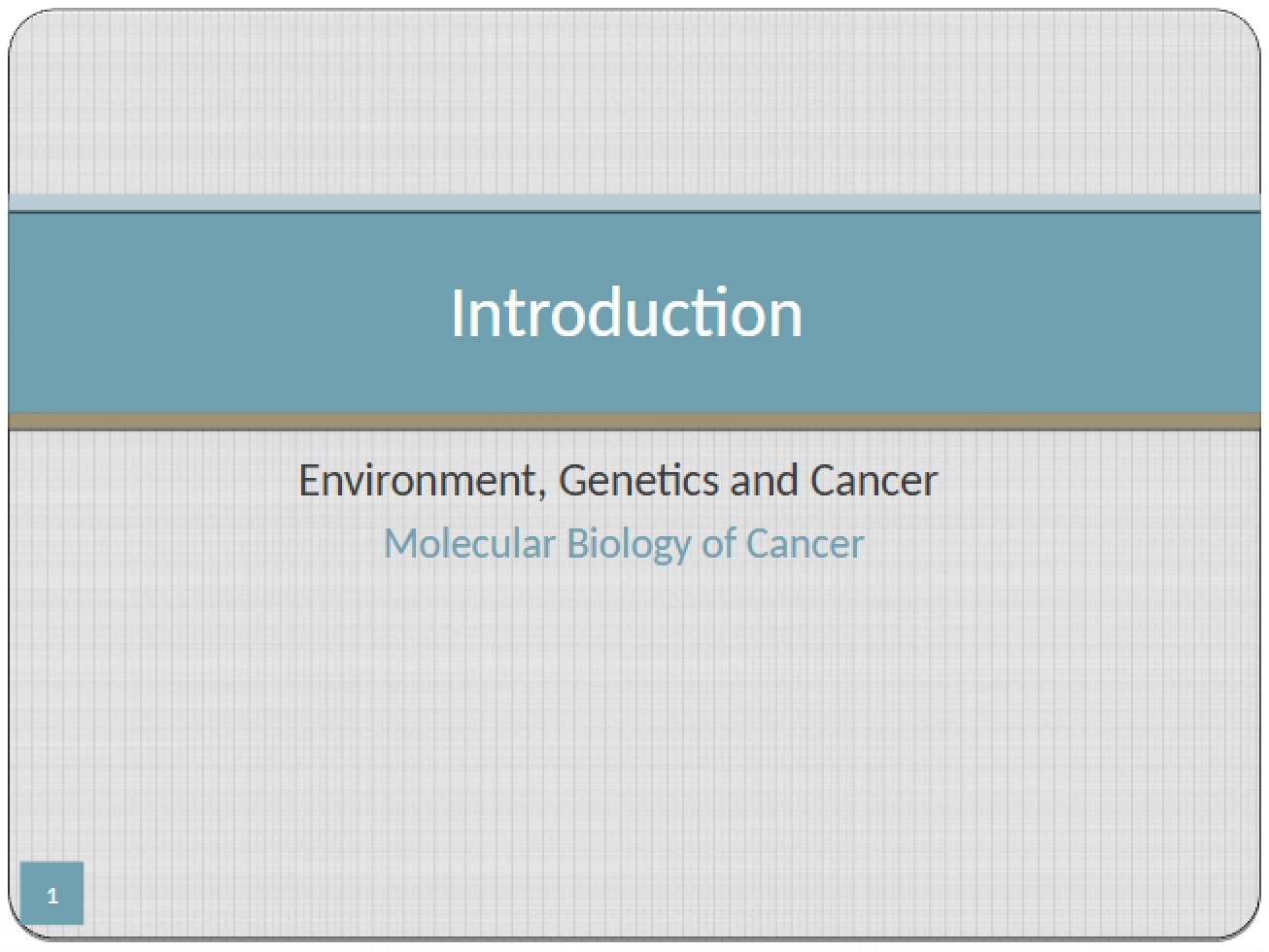 Introduction

Environment, Genetics and Cancer

Molecular Biology of Cancer

1